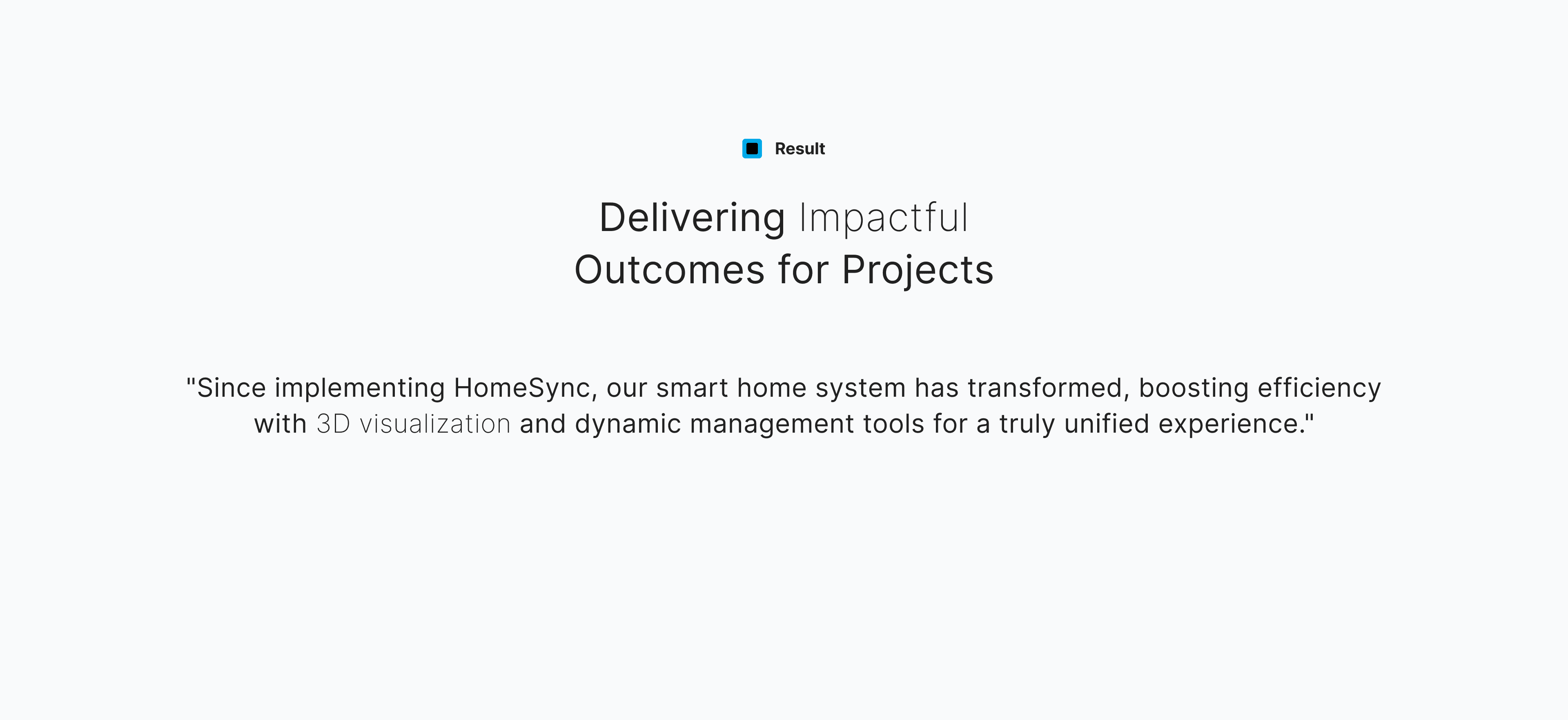 Result

Delivering Impactful
Outcomes for Projects

"Since implementing HomeSync, our smart home system has transformed, boosting efficiency with 3D visualization and dynamic management tools for a truly unified experience."